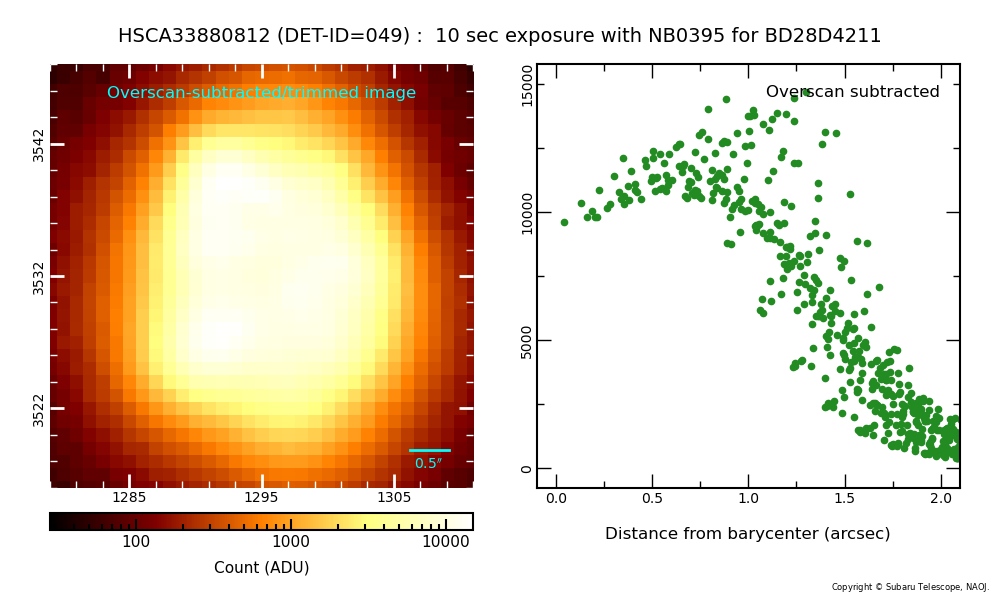 HSCA33880812 (DET-ID=049) : 10 sec exposure with NB0395 for BD28D4211

Overscan-subtracted/trimmed image

3542

3532

3522

0.5″

1285

1295

1305

100

1000

10000

Count (ADU)

Overscan subtracted

15000

10000

5000

0

0.0

0.5

1.0

1.5

2.0

Distance from barycenter (arcsec)

Copyright © Subaru Telescope, NAOJ.